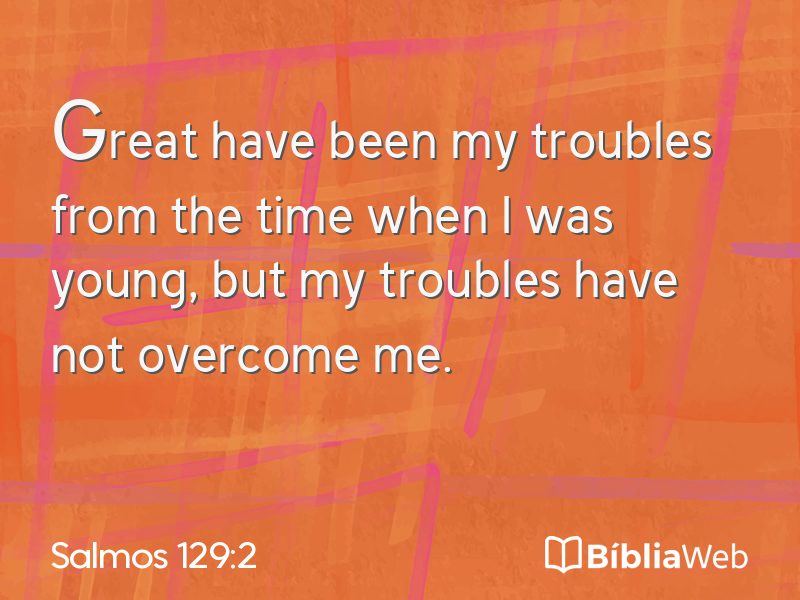 Great have been my troubles from the time when I was young, but my troubles have not overcome me.

Salmos 129:2

BíbliaWeb